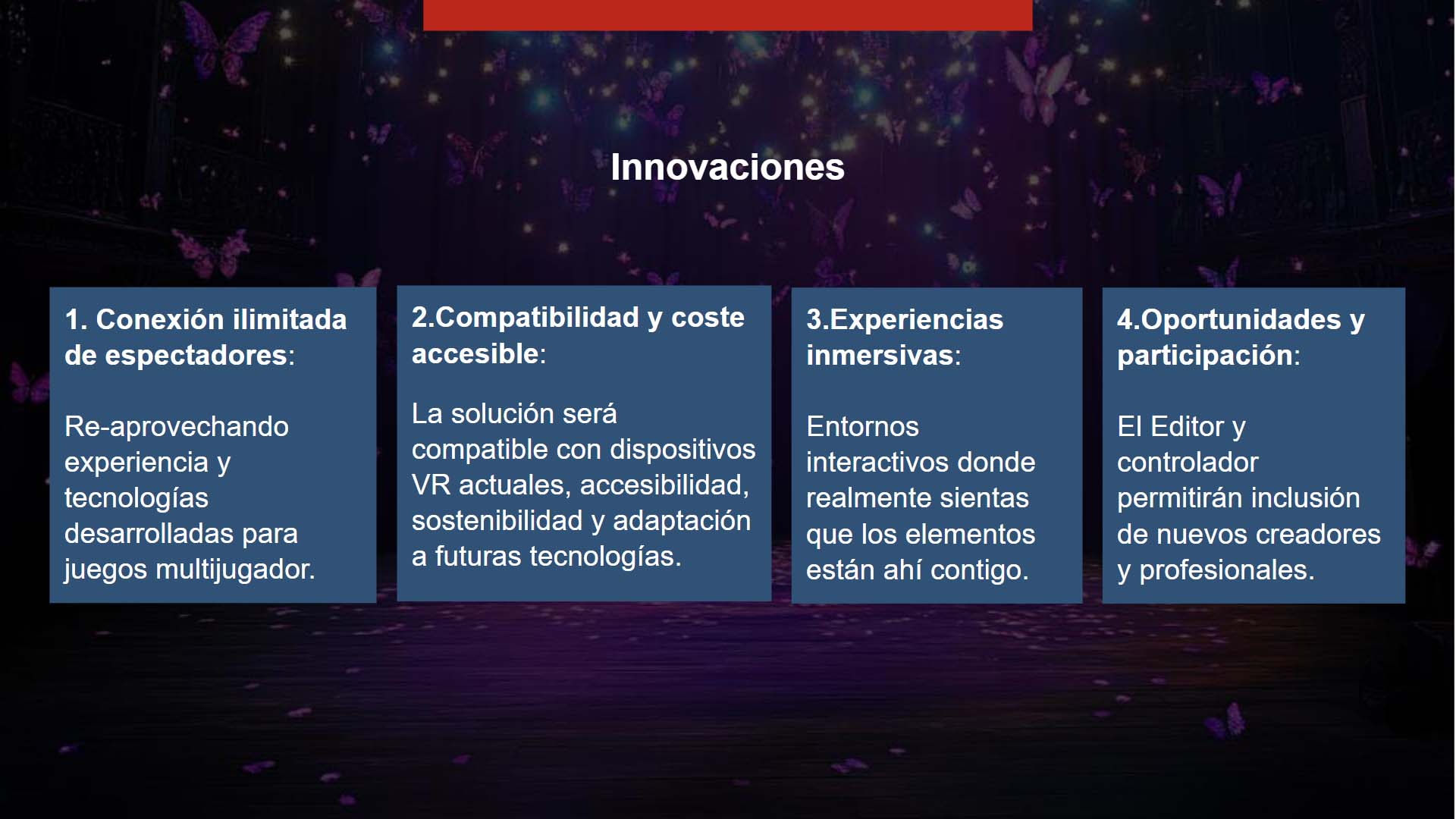 Innovaciones

1. Conexión ilimitada de espectadores:

Re-aprovechando experiencia y tecnologías desarrolladas para juegos multijugador.

2.Compatibilidad y coste accesible:

La solución será compatible con dispositivos VR actuales, accesibilidad, sostenibilidad y adaptación a futuras tecnologías.

3.Experiencias inmersivas:

Entornos interactivos donde realmente sientas que los elementos están ahí contigo.

4.Oportunidades y participación:

El Editor y controlador permitirán inclusión de nuevos creadores y profesionales.